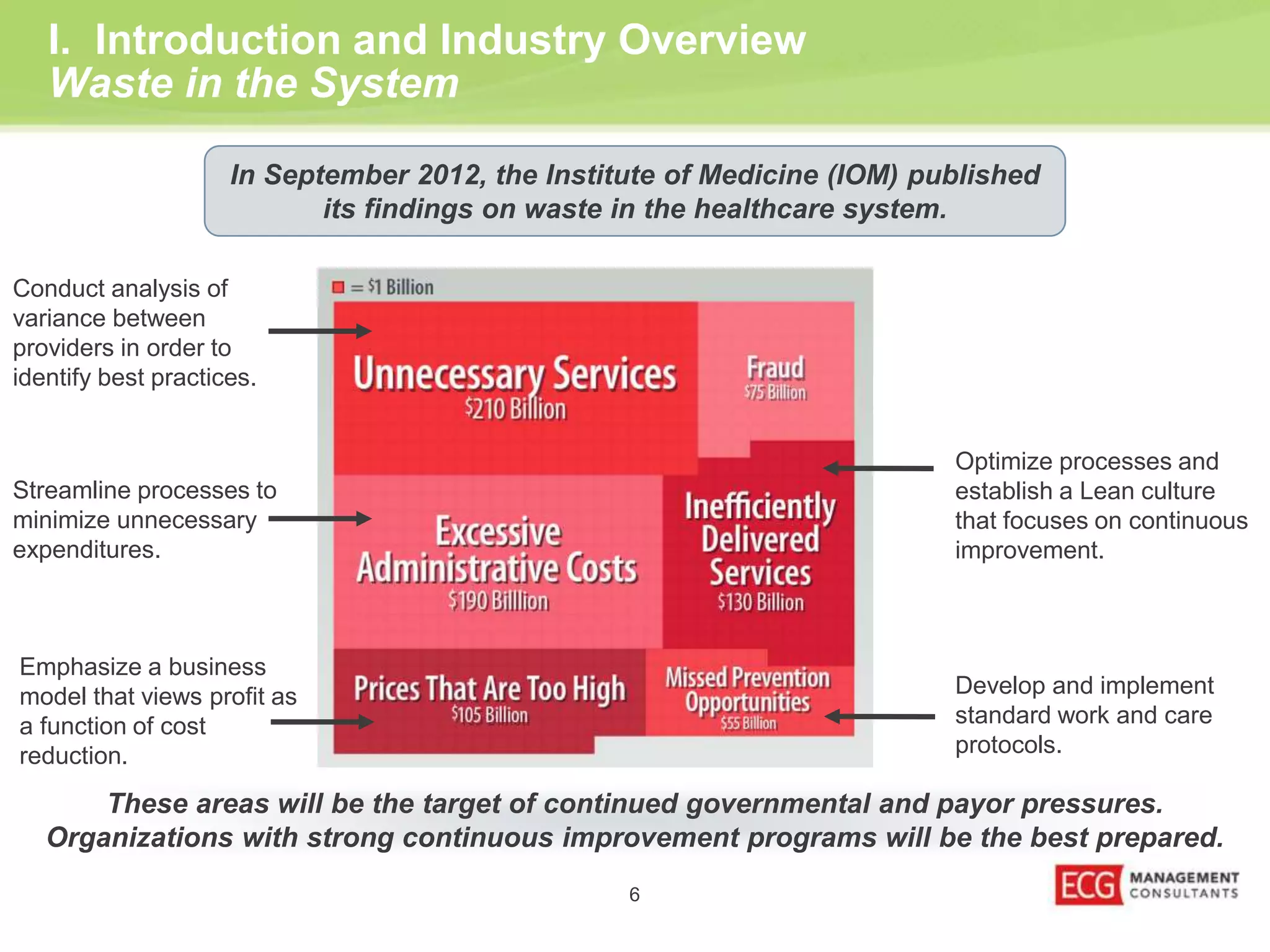 I. Introduction and Industry Overview
Waste in the System

In September 2012, the Institute of Medicine (IOM) published its findings on waste in the healthcare system.

Conduct analysis of variance between providers in order to identify best practices.

Streamline processes to minimize unnecessary expenditures.

Emphasize a business model that views profit as a function of cost reduction.

= $1 Billion

Unnecessary Services
$210 Billion

Fraud
$75 Billion

Excessive Administrative Costs
$190 Billlion

Inefficiently Delivered Services
$130 Billion

Prices That Are Too High
$105 Billion

Missed Prevention Opportunities
$55 Billion

Optimize processes and establish a Lean culture that focuses on continuous improvement.

Develop and implement standard work and care protocols.

These areas will be the target of continued governmental and payor pressures. Organizations with strong continuous improvement programs will be the best prepared.

6

ECG MANAGEMENT CONSULTANTS